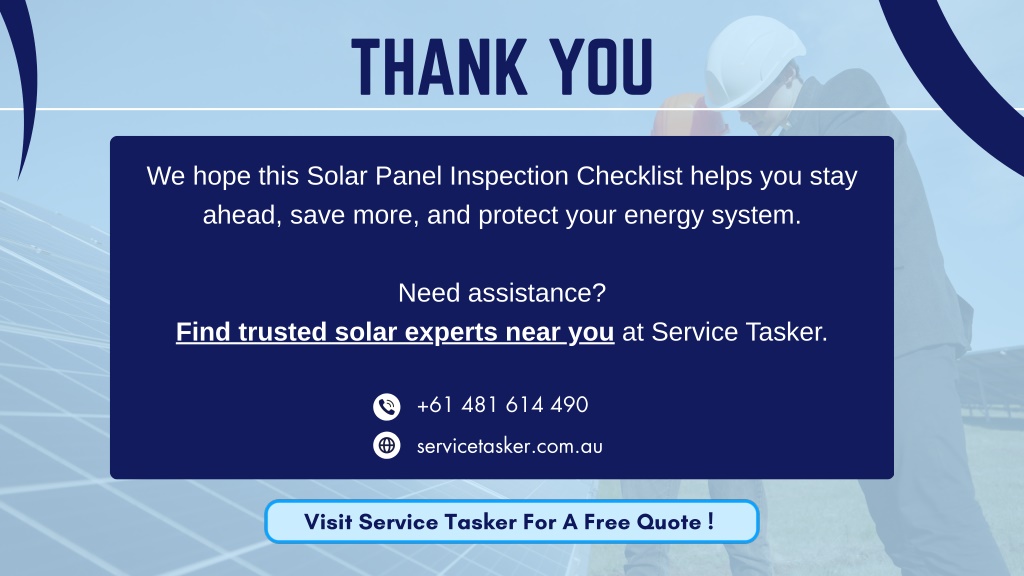 THANK YOU

We hope this Solar Panel Inspection Checklist helps you stay ahead, save more, and protect your energy system.

Need assistance?
Find trusted solar experts near you at Service Tasker.

+61 481 614 490

servicetasker.com.au

Visit Service Tasker For A Free Quote !